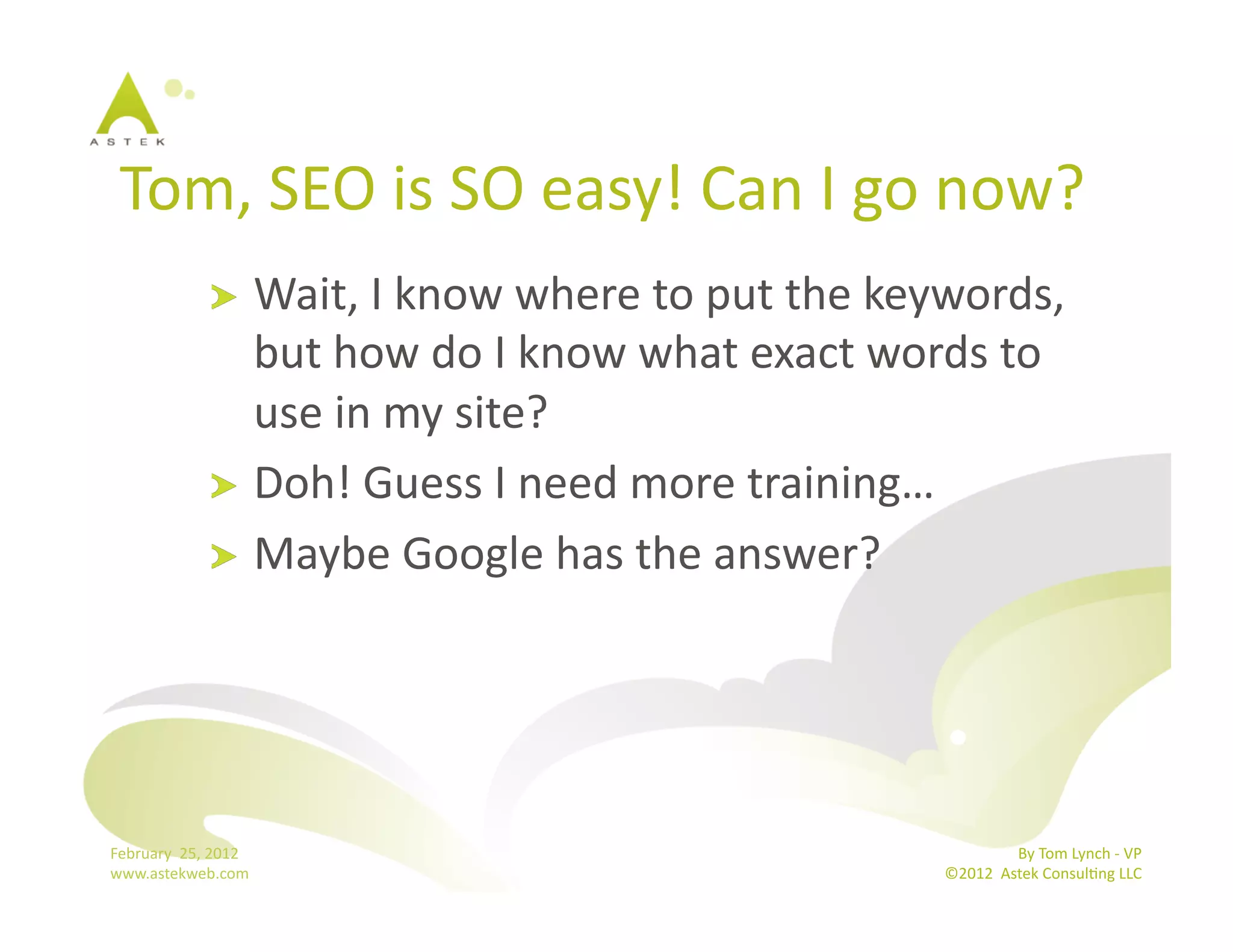 ASTEK

Tom, SEO is SO easy! Can I go now?

Wait, I know where to put the keywords, but how do I know what exact words to use in my site?

Doh! Guess I need more training…

Maybe Google has the answer?

February 25, 2012
www.astekweb.com

By Tom Lynch - VP
©2012 Astek Consulting LLC